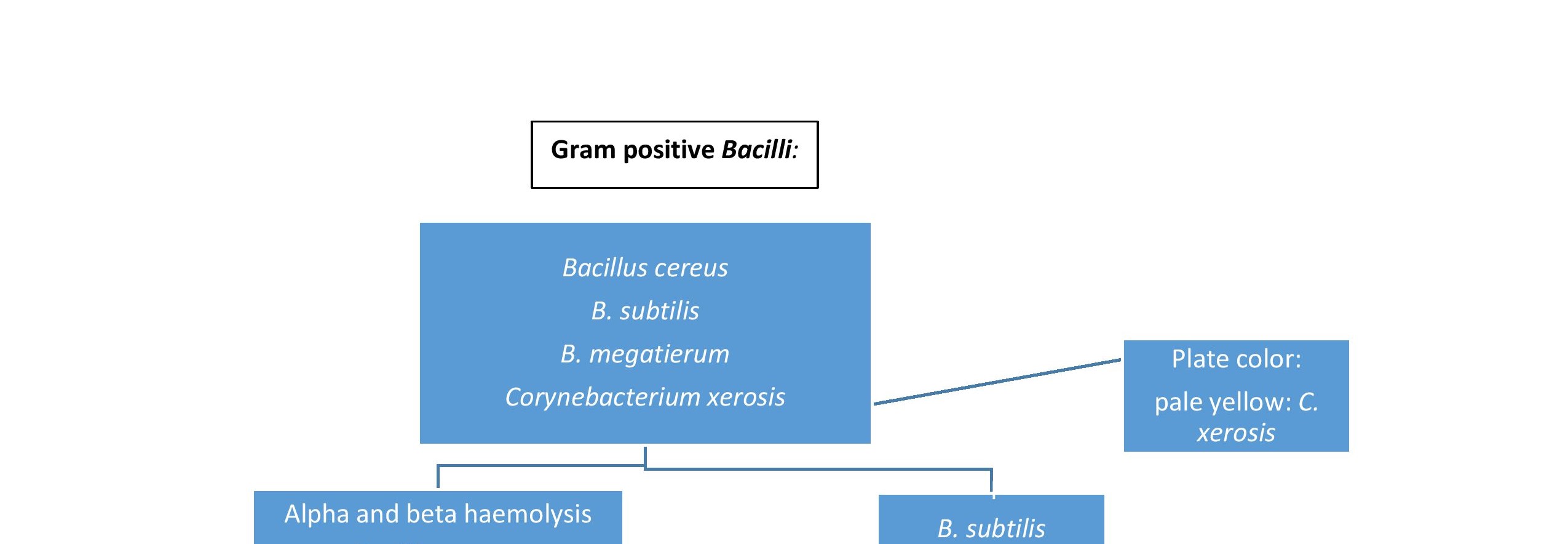 Gram positive Bacilli:

Bacillus cereus
B. subtilis
B. megatierum
Corynebacterium xerosis

Plate color:
pale yellow: C. xerosis

Alpha and beta haemolysis

B. subtilis